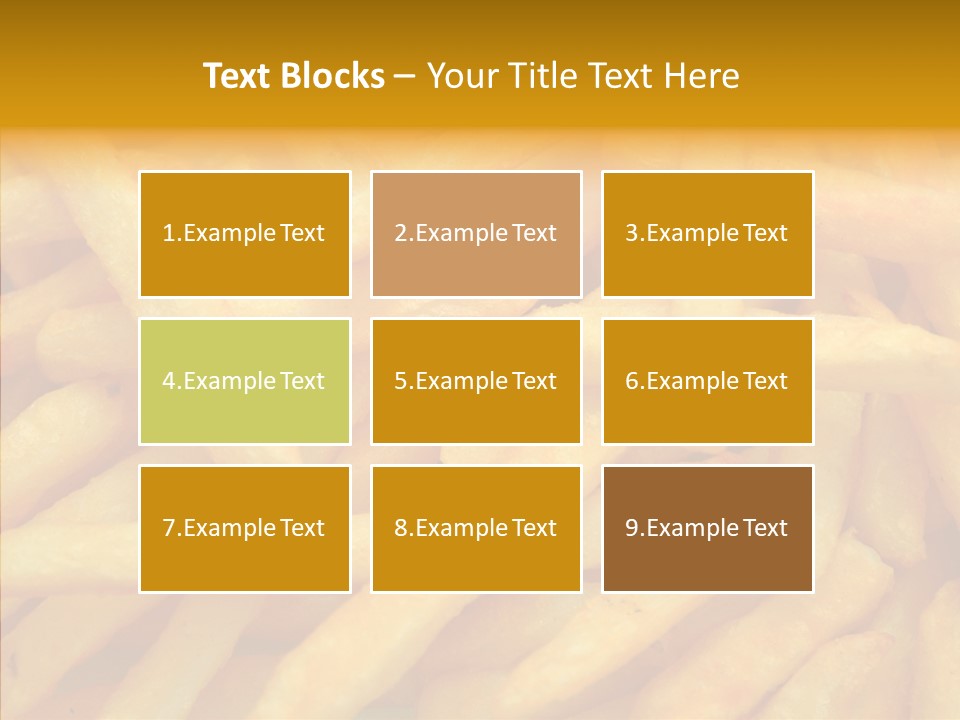 Text Blocks – Your Title Text Here

1.Example Text

2.Example Text

3.Example Text

4.Example Text

5.Example Text

6.Example Text

7.Example Text

8.Example Text

9.Example Text